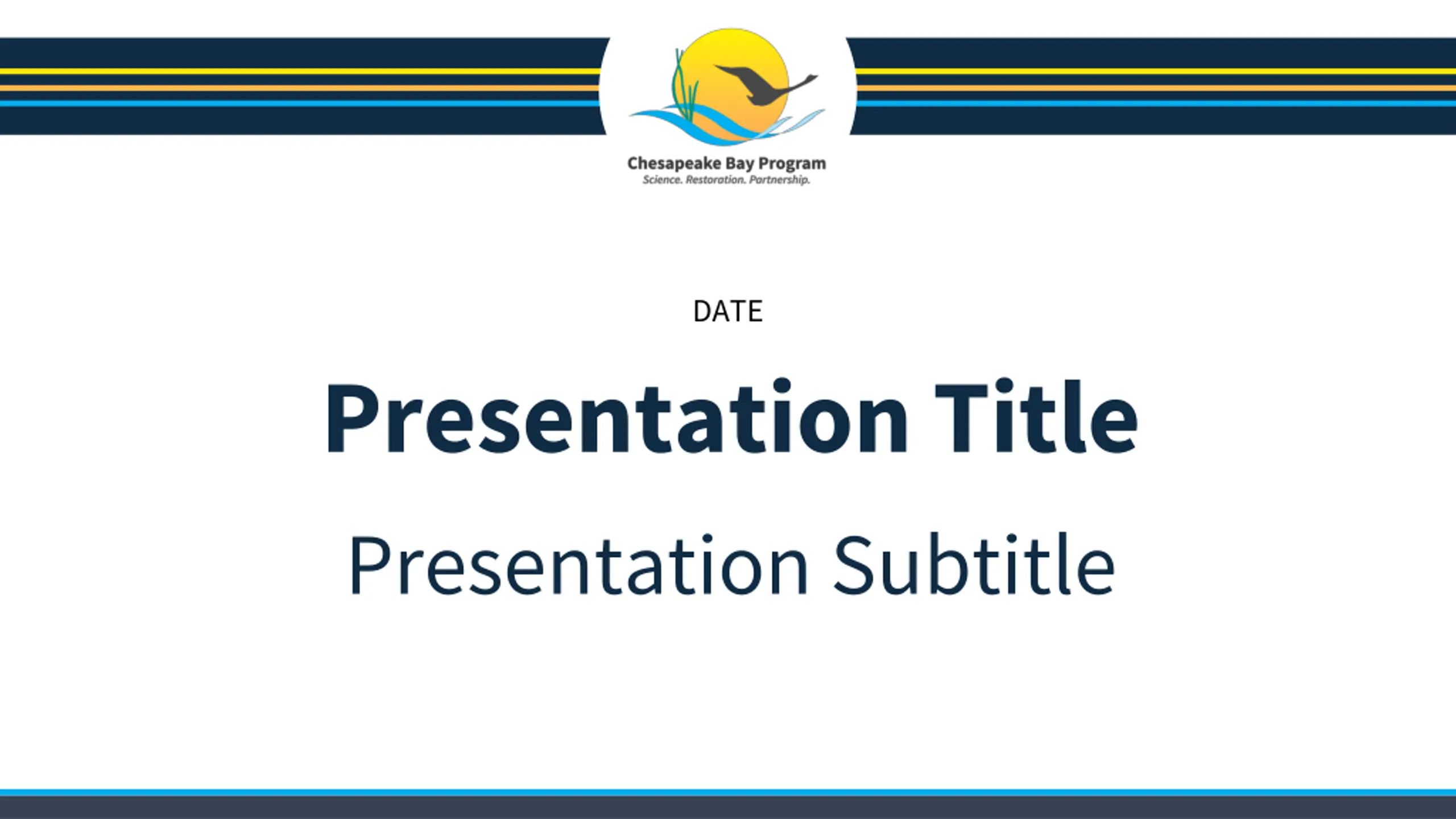 Chesapeake Bay Program
Science. Restoration. Partnership.

DATE

Presentation Title

Presentation Subtitle